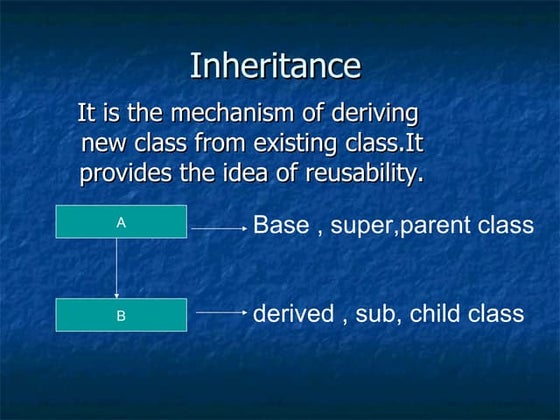 Inheritance

It is the mechanism of deriving new class from existing class.It provides the idea of reusability.

A

Base , super,parent class

B

derived , sub, child class